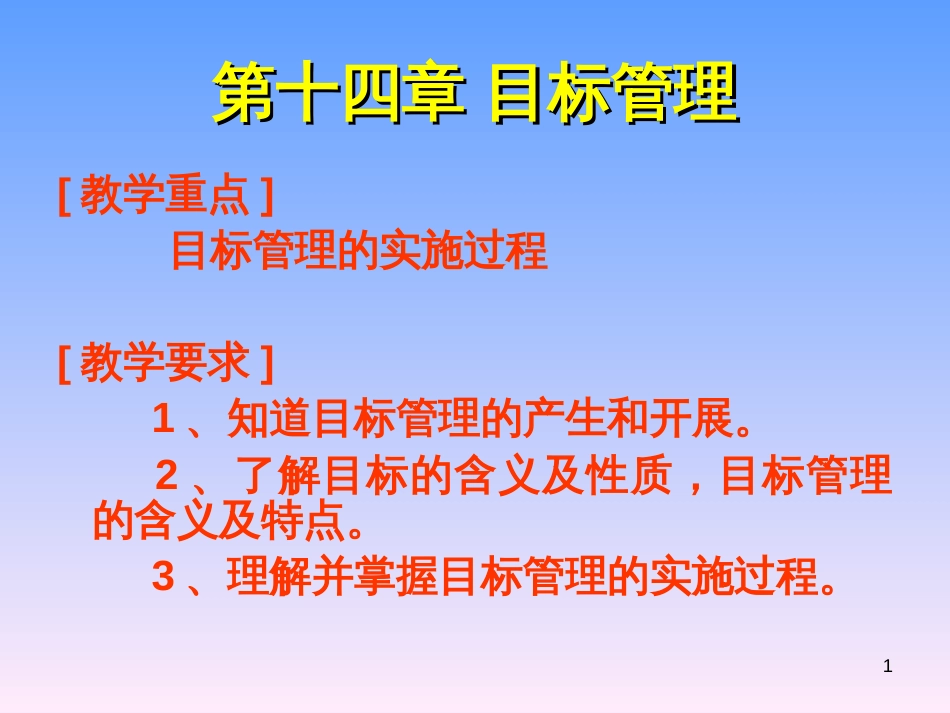 第十四章 目标管理

[ 教学重点 ]

目标管理的实施过程

[ 教学要求 ]

1 、知道目标管理的产生和开展。

2 、了解目标的含义及性质，目标管理的含义及特点。

3 、理解并掌握目标管理的实施过程。

1